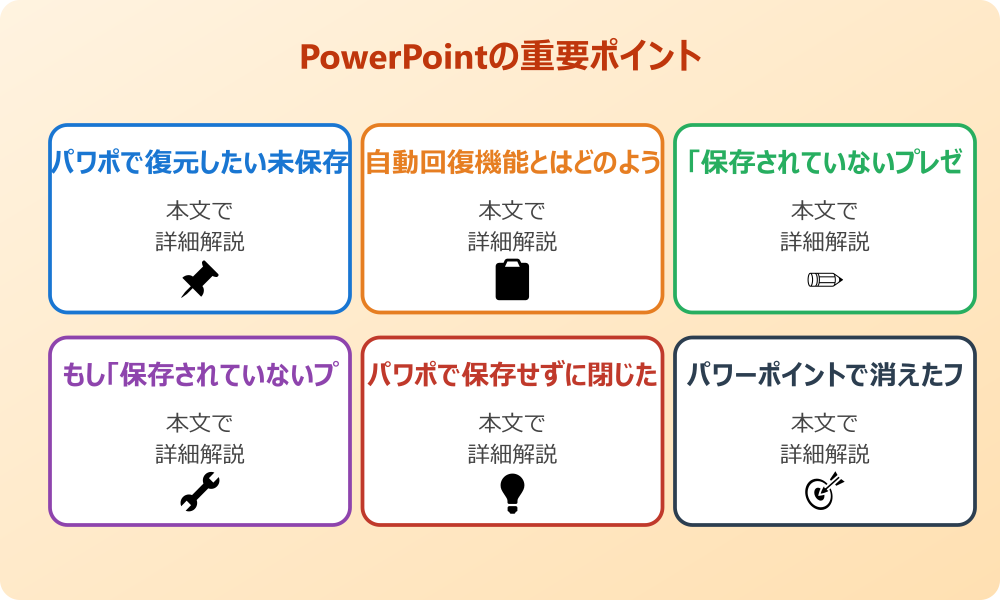 PowerPointの重要ポイント

パワポで復元したい未保存

本文で
詳細解説

自動回復機能とはどのよう

本文で
詳細解説

「保存されていないプレゼ

本文で
詳細解説

もし「保存されていないプ

本文で
詳細解説

パワポで保存せずに閉じた

本文で
詳細解説

パワーポイントで消えたフ

本文で
詳細解説